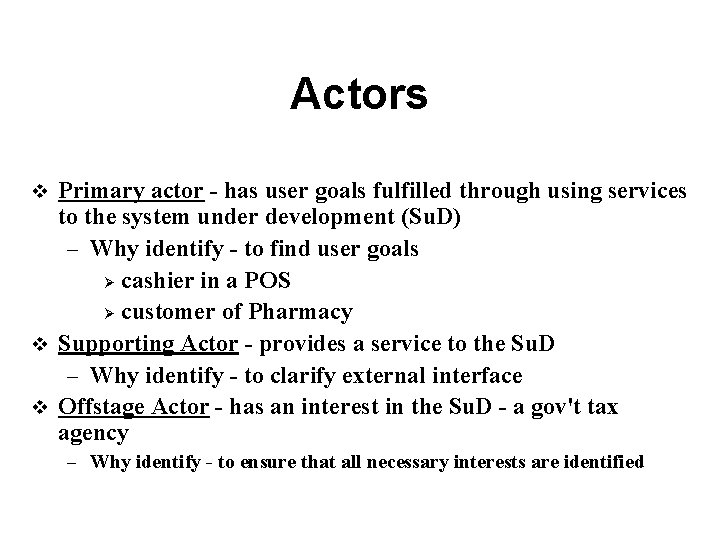 Actors

❖ Primary actor - has user goals fulfilled through using services to the system under development (SuD)
– Why identify - to find user goals
➢ cashier in a POS
➢ customer of Pharmacy

❖ Supporting Actor - provides a service to the SuD
– Why identify - to clarify external interface

❖ Offstage Actor - has an interest in the SuD - a gov't tax agency
– Why identify - to ensure that all necessary interests are identified